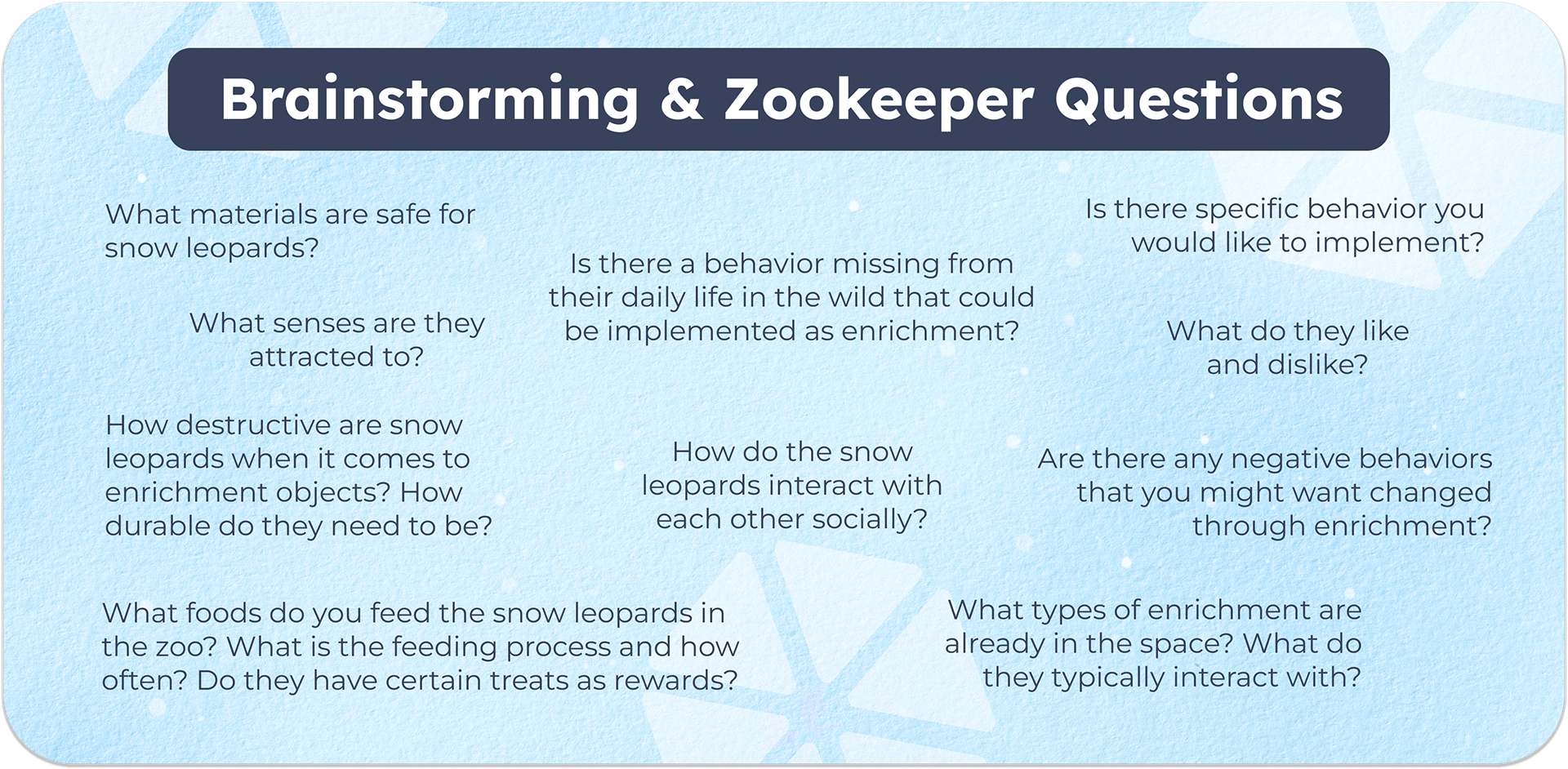 Brainstorming & Zookeeper Questions

What materials are safe for snow leopards?

What senses are they attracted to?

How destructive are snow leopards when it comes to enrichment objects? How durable do they need to be?

What foods do you feed the snow leopards in the zoo? What is the feeding process and how often? Do they have certain treats as rewards?

Is there a behavior missing from their daily life in the wild that could be implemented as enrichment?

How do the snow leopards interact with each other socially?

Is there specific behavior you would like to implement?

What do they like and dislike?

Are there any negative behaviors that you might want changed through enrichment?

What types of enrichment are already in the space? What do they typically interact with?